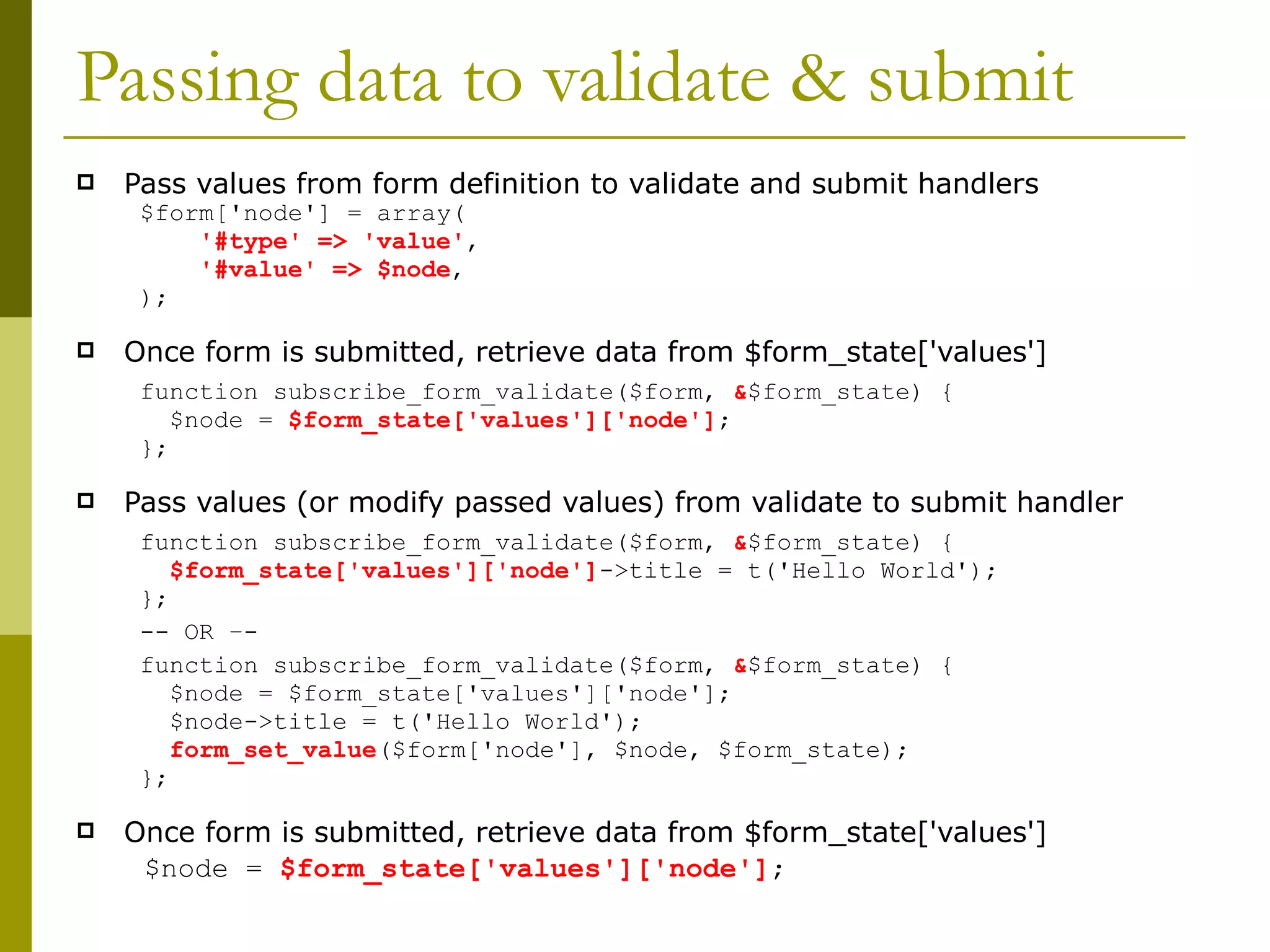 Passing data to validate & submit

Pass values from form definition to validate and submit handlers

$form['node'] = array(
    '#type' => 'value',
    '#value' => $node,
);

Once form is submitted, retrieve data from $form_state['values']

function subscribe_form_validate($form, &$form_state) {
  $node = $form_state['values']['node'];
};

Pass values (or modify passed values) from validate to submit handler

function subscribe_form_validate($form, &$form_state) {
  $form_state['values']['node']->title = t('Hello World');
};
-- OR --
function subscribe_form_validate($form, &$form_state) {
  $node = $form_state['values']['node'];
  $node->title = t('Hello World');
  form_set_value($form['node'], $node, $form_state);
};

Once form is submitted, retrieve data from $form_state['values']

$node = $form_state['values']['node'];